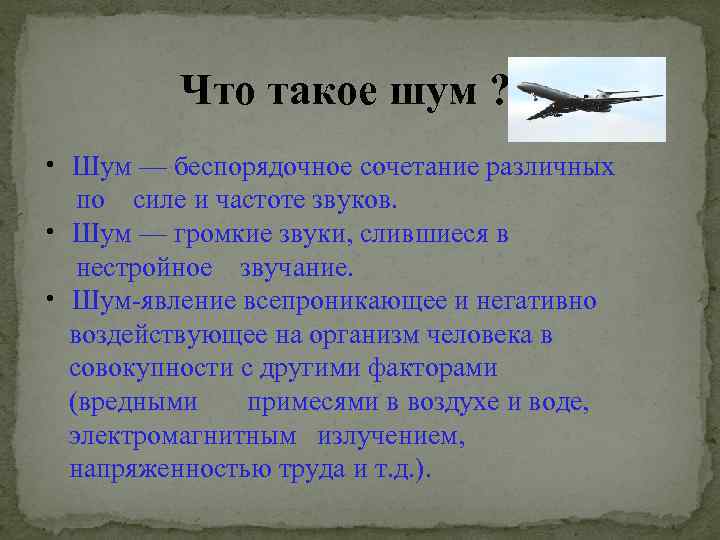 Что такое шум ?

• Шум — беспорядочное сочетание различных по силе и частоте звуков.
• Шум — громкие звуки, слившиеся в нестройное звучание.
• Шум-явление всепроникающее и негативно воздействующее на организм человека в совокупности с другими факторами (вредными примесями в воздухе и воде, электромагнитным излучением, напряженностью труда и т.д.).